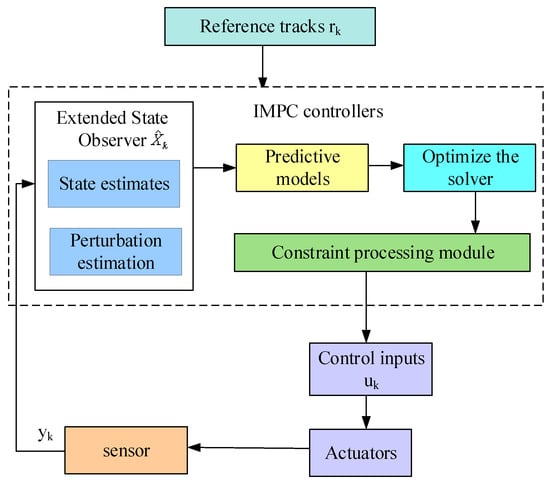 Reference tracks $r_k$

IMPC controllers

Extended State Observer $\hat{X}_k$

State estimates

Perturbation estimation

Predictive models

Optimize the solver

Constraint processing module

Control inputs $u_k$

Actuators

sensor

$y_k$